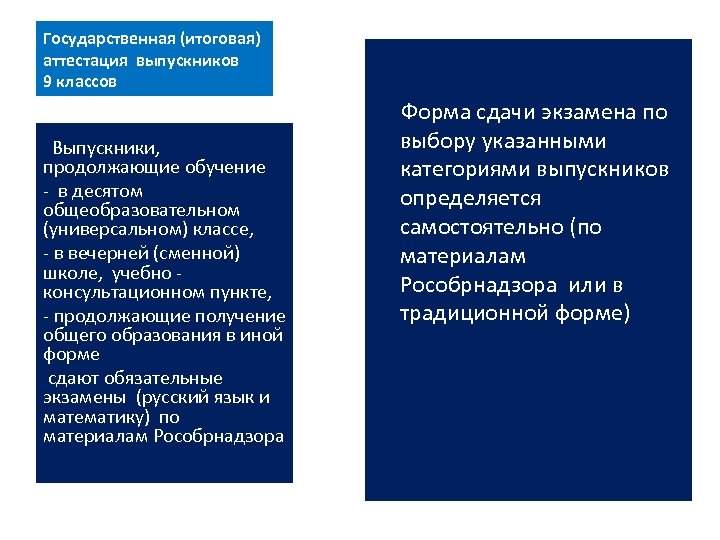 Государственная (итоговая) аттестация выпускников 9 классов

Выпускники, продолжающие обучение

- в десятом общеобразовательном (универсальном) классе,

- в вечерней (сменной) школе, учебно - консультационном пункте,

- продолжающие получение общего образования в иной форме

сдают обязательные экзамены (русский язык и математику) по материалам Рособрнадзора

Форма сдачи экзамена по выбору указанными категориями выпускников определяется самостоятельно (по материалам Рособрнадзора или в традиционной форме)